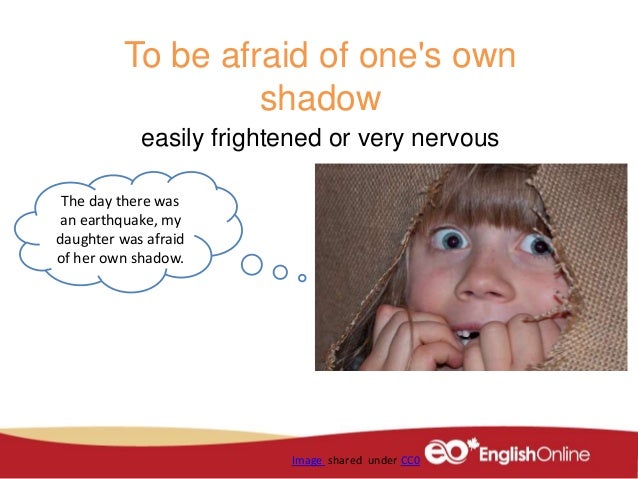 To be afraid of one's own shadow

easily frightened or very nervous

The day there was an earthquake, my daughter was afraid of her own shadow.

Image shared under CC0

eo EnglishOnline